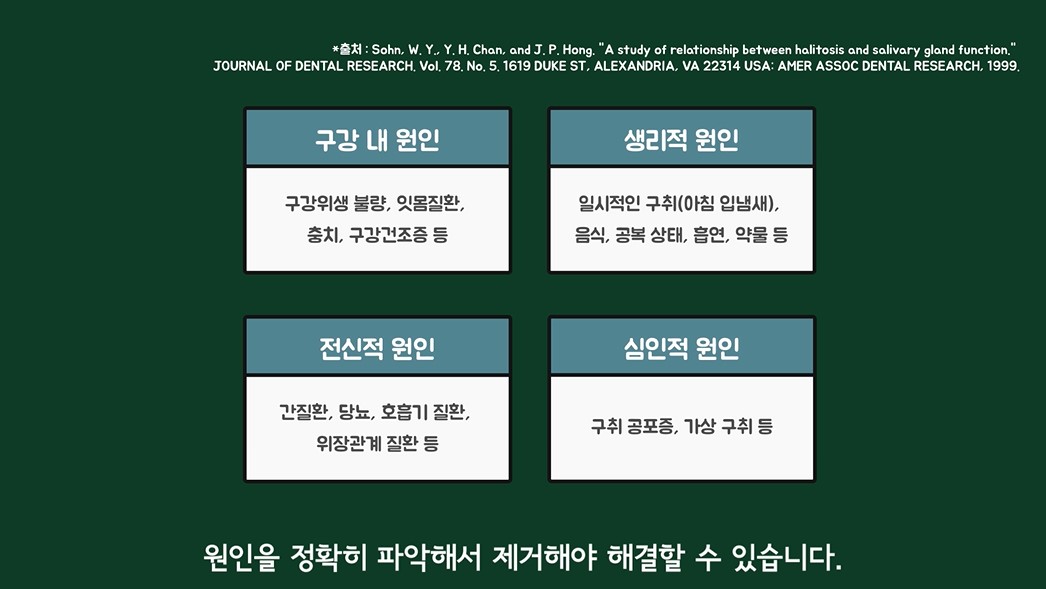 *출처 : Sohn, W. Y., Y. H. Chan, and J. P. Hong. "A study of relationship between halitosis and salivary gland function." JOURNAL OF DENTAL RESEARCH. Vol. 78. No. 5. 1619 DUKE ST, ALEXANDRIA, VA 22314 USA: AMER ASSOC DENTAL RESEARCH, 1999.

구강 내 원인

구강위생 불량, 잇몸질환, 충치, 구강건조증 등

생리적 원인

일시적인 구취(아침 입냄새), 음식, 공복 상태, 흡연, 약물 등

전신적 원인

간질환, 당뇨, 호흡기 질환, 위장관계 질환 등

심인적 원인

구취 공포증, 가상 구취 등

원인을 정확히 파악해서 제거해야 해결할 수 있습니다.